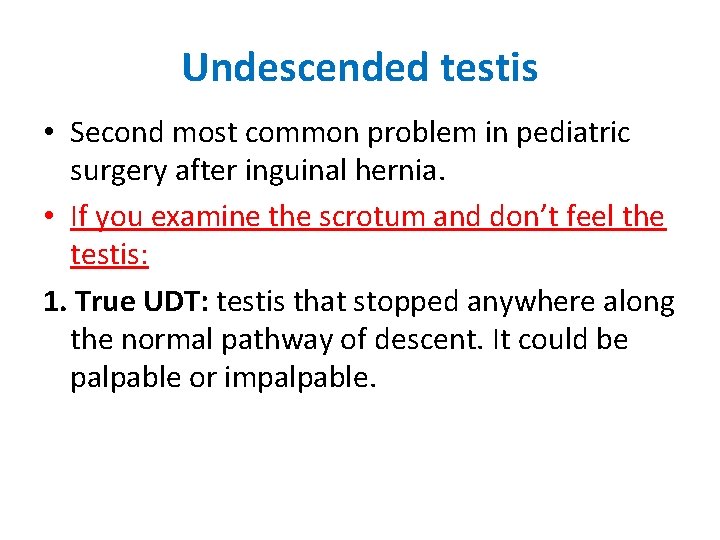 Undescended testis

• Second most common problem in pediatric surgery after inguinal hernia.

• If you examine the scrotum and don't feel the testis:

1. True UDT: testis that stopped anywhere along the normal pathway of descent. It could be palpable or impalpable.